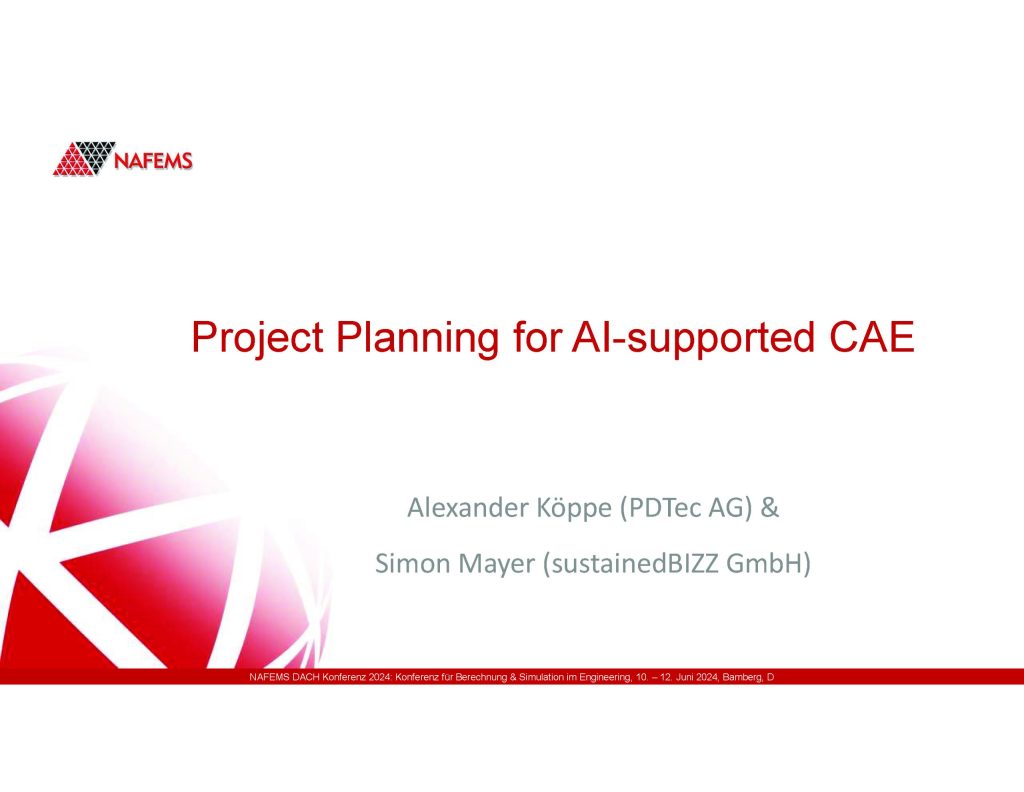 NAFEMS

Project Planning for AI-supported CAE

Alexander Köppe (PDTec AG) &

Simon Mayer (sustainedBIZZ GmbH)

NAFEMS DACH Konferenz 2024: Konferenz für Berechnung & Simulation im Engineering, 10. – 12. Juni 2024, Bamberg, D